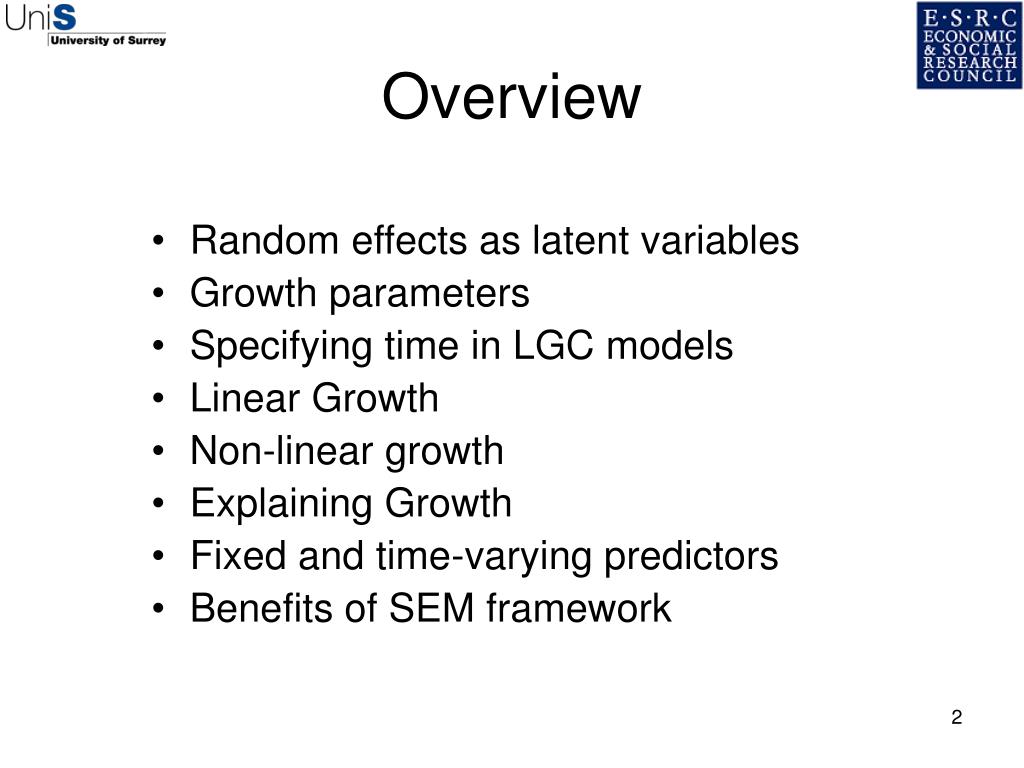 UniS
University of Surrey

E·S·R·C
ECONOMIC
& SOCIAL
RESEARCH
COUNCIL

Overview

• Random effects as latent variables
• Growth parameters
• Specifying time in LGC models
• Linear Growth
• Non-linear growth
• Explaining Growth
• Fixed and time-varying predictors
• Benefits of SEM framework

2